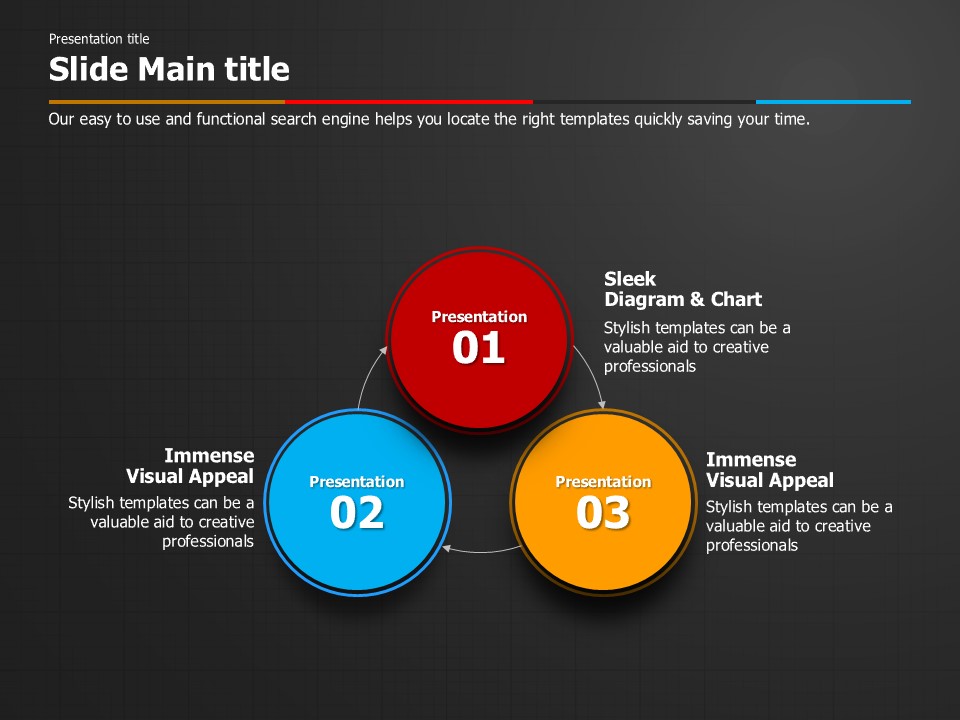 Presentation title

Slide Main title

Our easy to use and functional search engine helps you locate the right templates quickly saving your time.

Presentation
01

Sleek
Diagram & Chart

Stylish templates can be a valuable aid to creative professionals

Immense
Visual Appeal

Stylish templates can be a valuable aid to creative professionals

Presentation
02

Presentation
03

Immense
Visual Appeal

Stylish templates can be a valuable aid to creative professionals